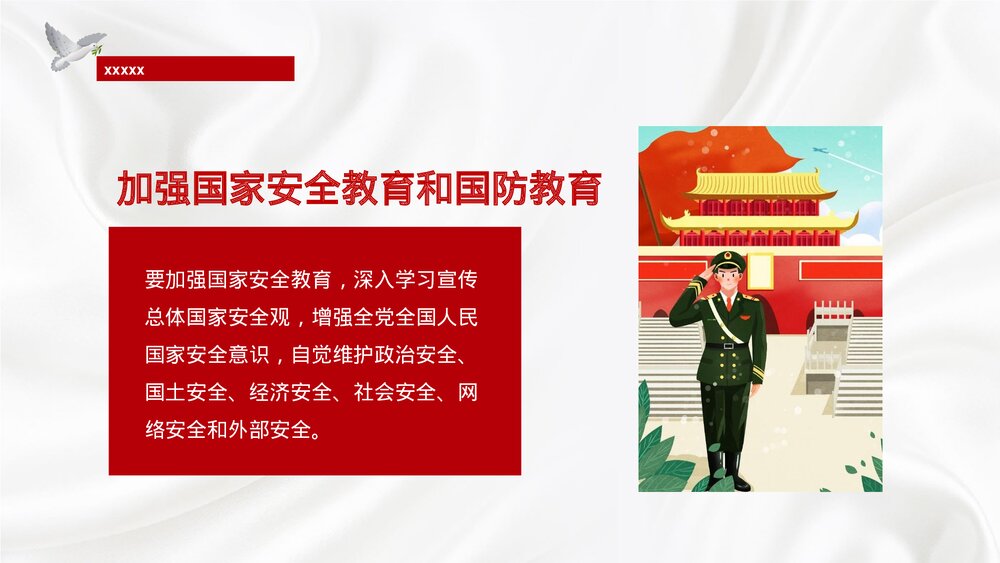 XXXXX

加强国家安全教育和国防教育

要加强国家安全教育，深入学习宣传总体国家安全观，增强全党全国人民国家安全意识，自觉维护政治安全、国土安全、经济安全、社会安全、网络安全和外部安全。